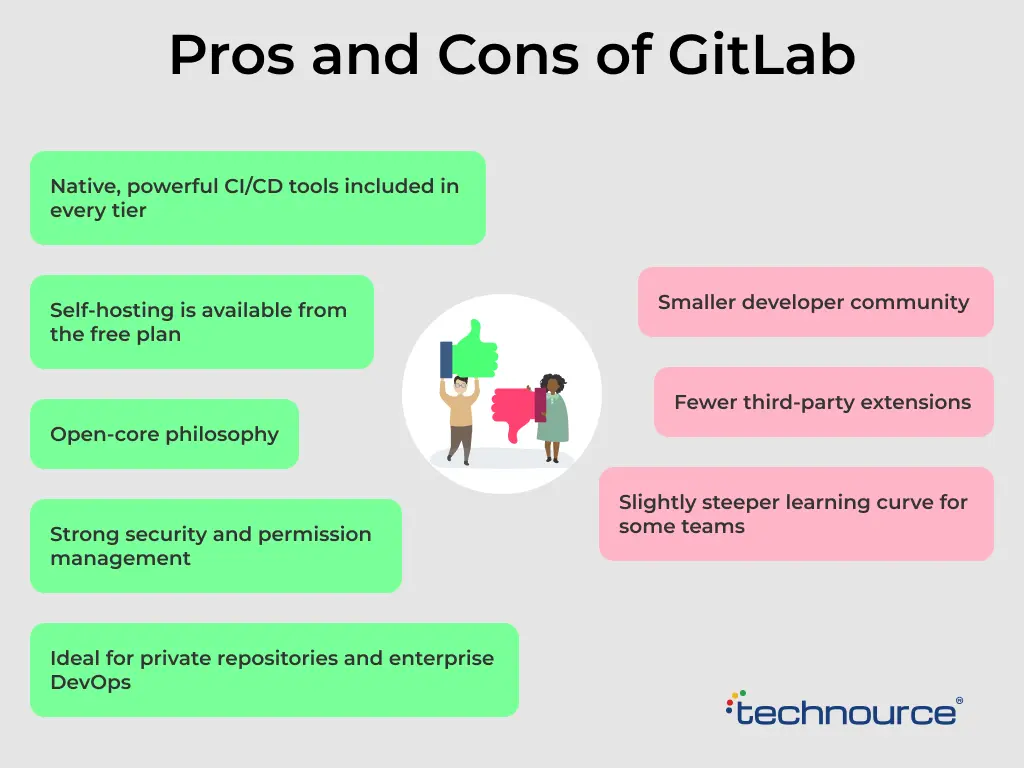 Pros and Cons of GitLab

Native, powerful CI/CD tools included in every tier

Self-hosting is available from the free plan

Open-core philosophy

Strong security and permission management

Ideal for private repositories and enterprise DevOps

Smaller developer community

Fewer third-party extensions

Slightly steeper learning curve for some teams

technource®